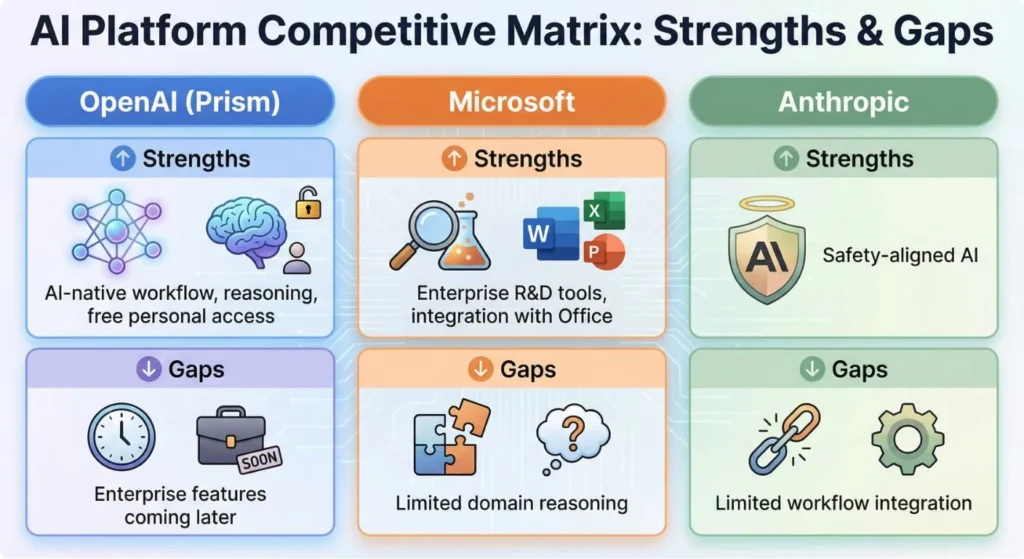 AI Platform Competitive Matrix: Strengths & Gaps

OpenAI (Prism)

Strengths

AI-native workflow, reasoning, free personal access

Gaps

SOON

Enterprise features coming later

Microsoft

Strengths

W X P

Enterprise R&D tools, integration with Office

Gaps

?

Limited domain reasoning

Anthropic

Strengths

AI

Safety-aligned AI

Gaps

Limited workflow integration